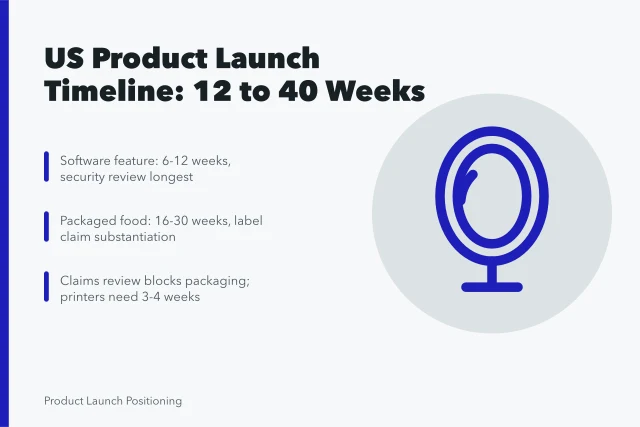 US Product Launch Timeline: 12 to 40 Weeks

Software feature: 6-12 weeks, security review longest

Packaged food: 16-30 weeks, label claim substantiation

Claims review blocks packaging; printers need 3-4 weeks

Product Launch Positioning